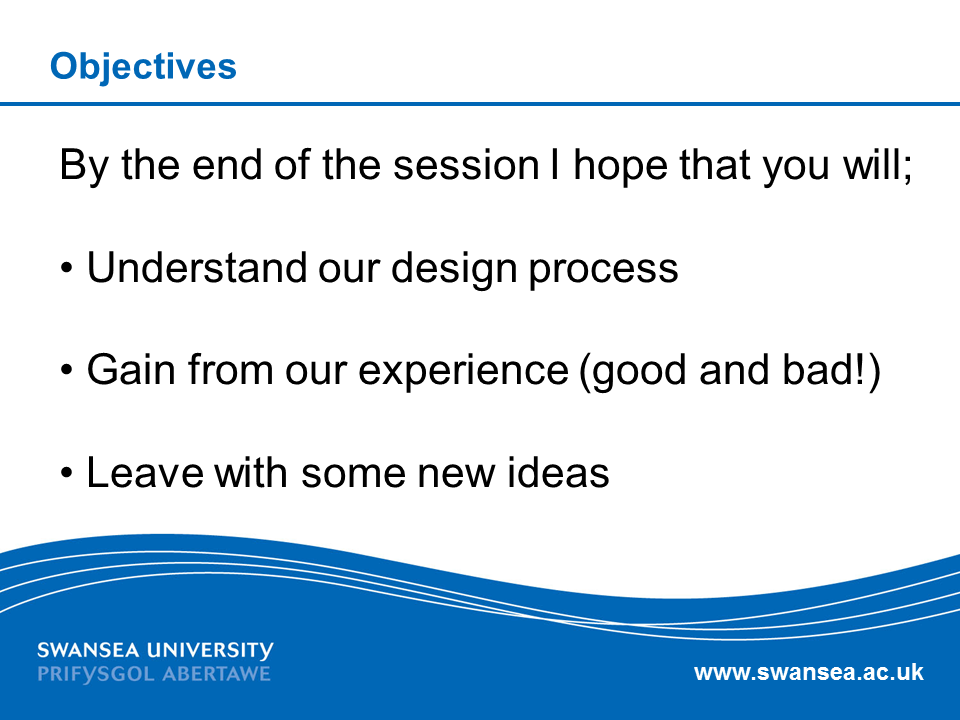 Objectives

By the end of the session I hope that you will;

• Understand our design process

• Gain from our experience (good and bad!)

• Leave with some new ideas

SWANSEA UNIVERSITY
PRIFYSGOL ABERTAWE

www.swansea.ac.uk